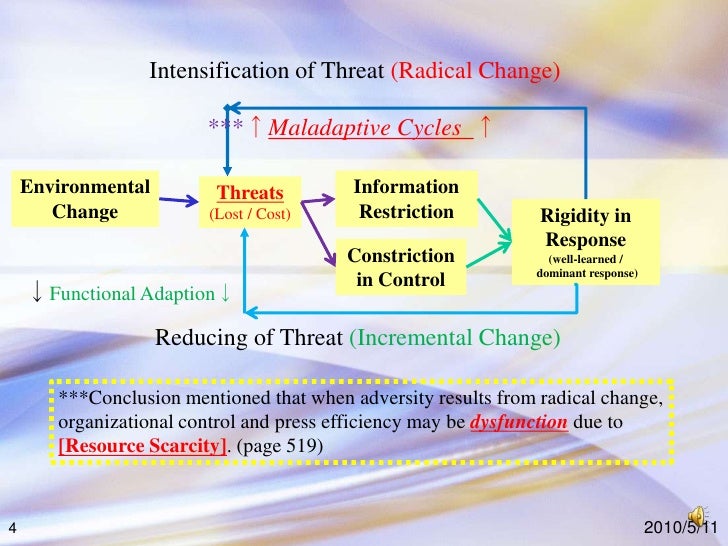 Intensification of Threat (Radical Change)

*** ↑ Maladaptive Cycles ↑

Environmental Change

Threats
(Lost / Cost)

Information Restriction

Constriction in Control

Rigidity in Response
(well-learned / dominant response)

↓ Functional Adaption ↓

Reducing of Threat (Incremental Change)

***Conclusion mentioned that when adversity results from radical change, organizational control and press efficiency may be dysfunction due to [Resource Scarcity]. (page 519)

4

2010/5/11